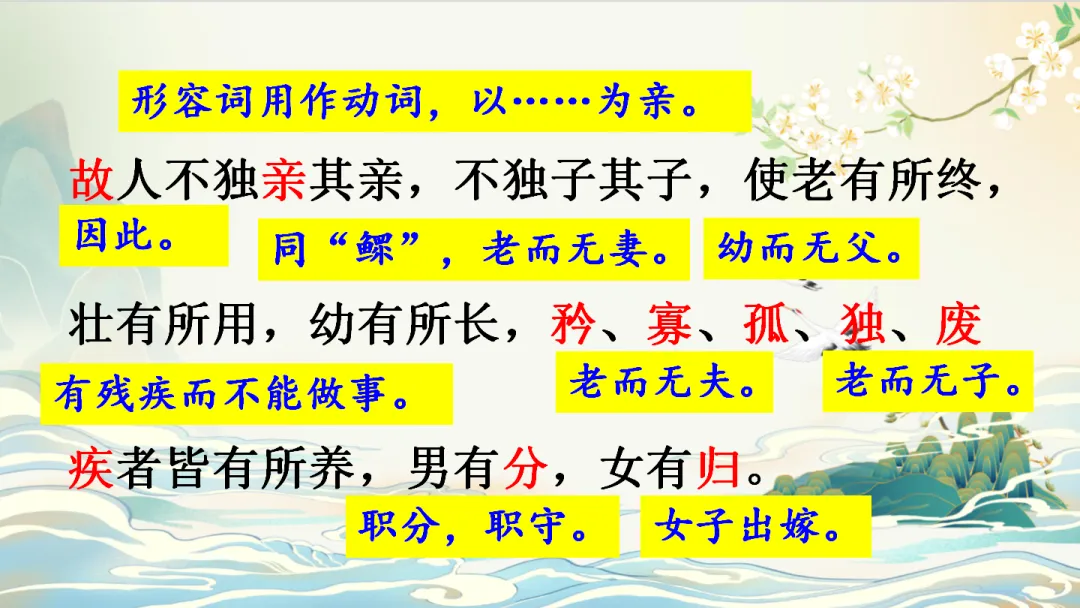 形容词用作动词，以……为亲。

故人不独亲其亲，不独子其子，使老有所终，

因此。

同“鳏”，老而无妻。

幼而无父。

壮有所用，幼有所长，矜、寡、孤、独、废

有残疾而不能做事。

老而无夫。

老而无子。

疾者皆有所养，男有分，女有归。

职分，职守。

女子出嫁。